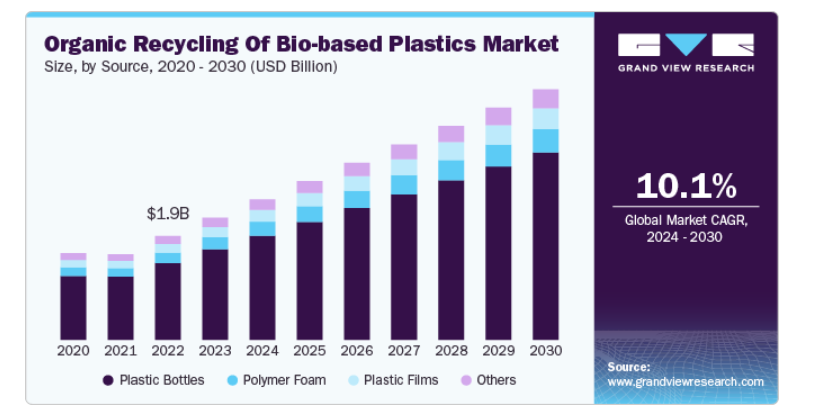 Organic Recycling Of Bio-based Plastics Market
Size, by Source, 2020 - 2030 (USD Billion)

$1.9B

2020 2021 2022 2023 2024 2025 2026 2027 2028 2029 2030

Plastic Bottles Polymer Foam Plastic Films Others

GRAND VIEW RESEARCH

10.1%
Global Market CAGR, 2024 - 2030

Source:
www.grandviewresearch.com